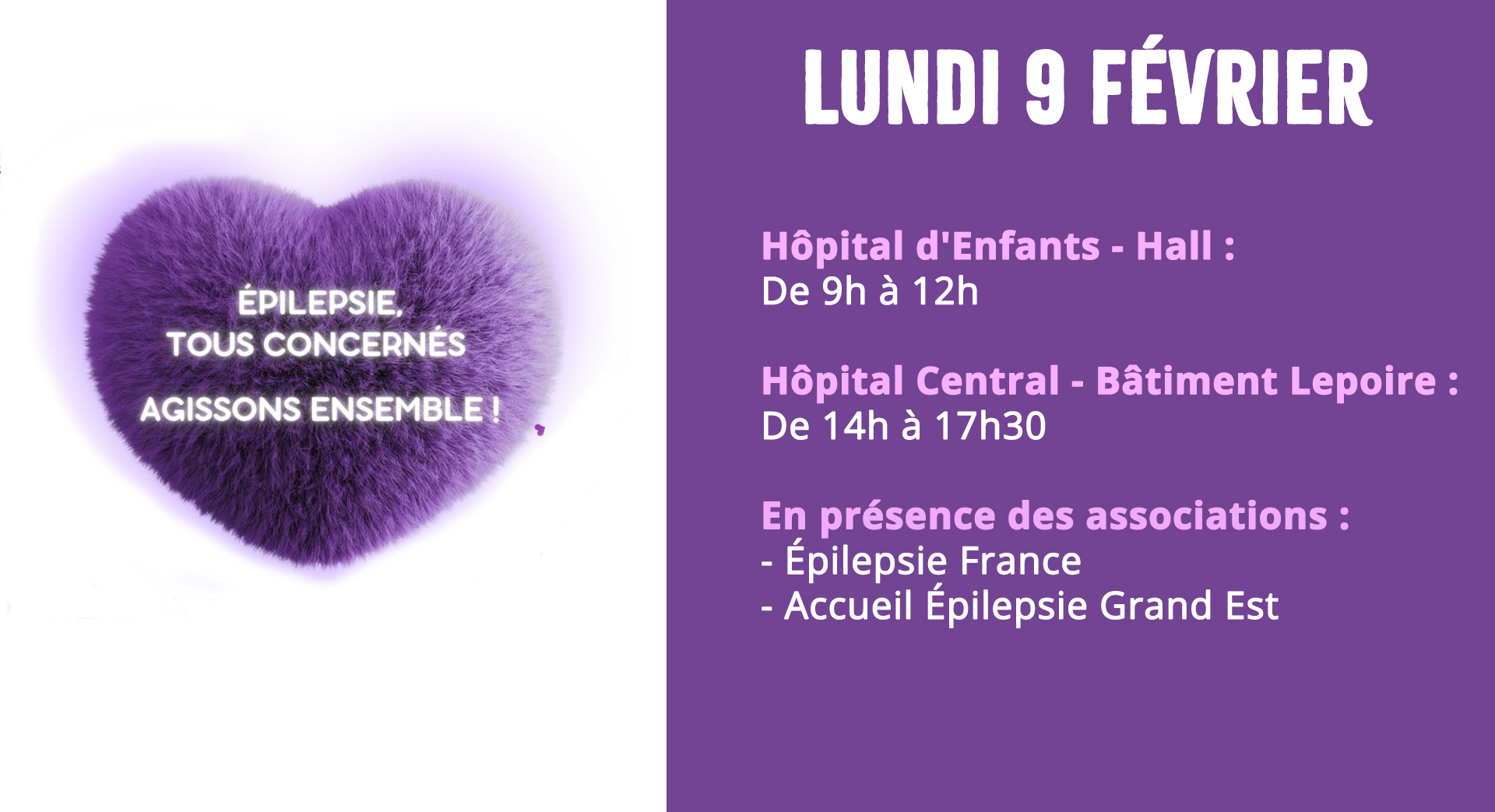 ÉPILEPSIE,
TOUS CONCERNÉS
AGISSONS ENSEMBLE !

LUNDI 9 FÉVRIER

Hôpital d'Enfants - Hall :
De 9h à 12h

Hôpital Central - Bâtiment Lepoire :
De 14h à 17h30

En présence des associations :
- Épilepsie France
- Accueil Épilepsie Grand Est